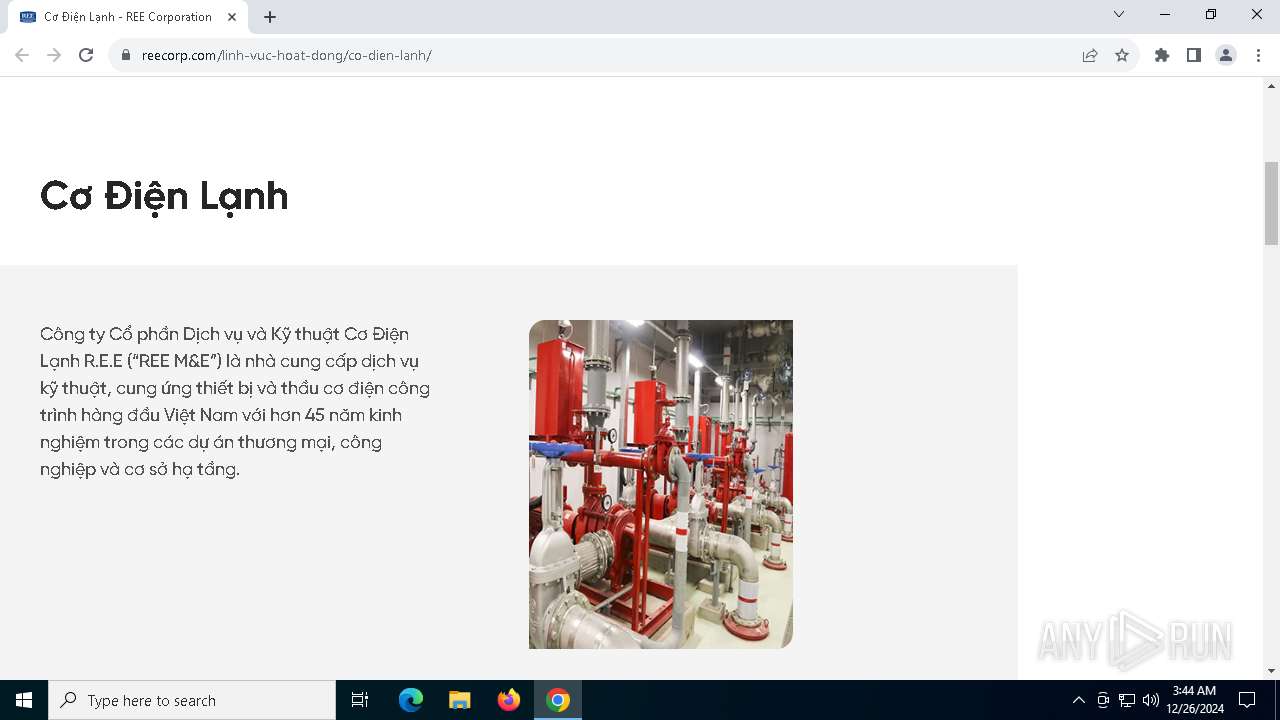 Cơ Điện Lạnh - REE Corporation

reecorp.com/linh-vuc-hoat-dong/co-dien-lanh/

Cơ Điện Lạnh

Công ty Cổ phần Dịch vụ và Kỹ thuật Cơ Điện Lạnh R.E.E ("REE M&E") là nhà cung cấp dịch vụ kỹ thuật, cung ứng thiết bị và thầu cơ điện công trình hàng đầu Việt Nam với hơn 45 năm kinh nghiệm trong các dự án thương mại, công nghiệp và cơ sở hạ tầng.

ANY RUN

Type here to search

3:44 AM
12/26/2024